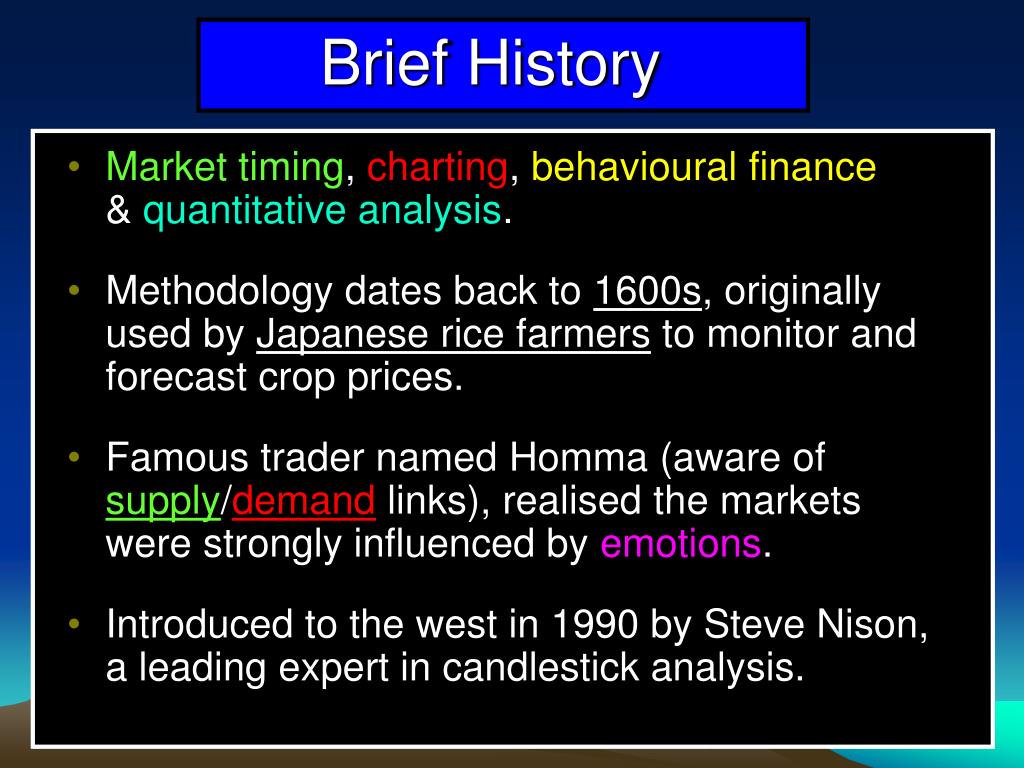 Brief History

• Market timing, charting, behavioural finance & quantitative analysis.

• Methodology dates back to 1600s, originally used by Japanese rice farmers to monitor and forecast crop prices.

• Famous trader named Homma (aware of supply/demand links), realised the markets were strongly influenced by emotions.

• Introduced to the west in 1990 by Steve Nison, a leading expert in candlestick analysis.